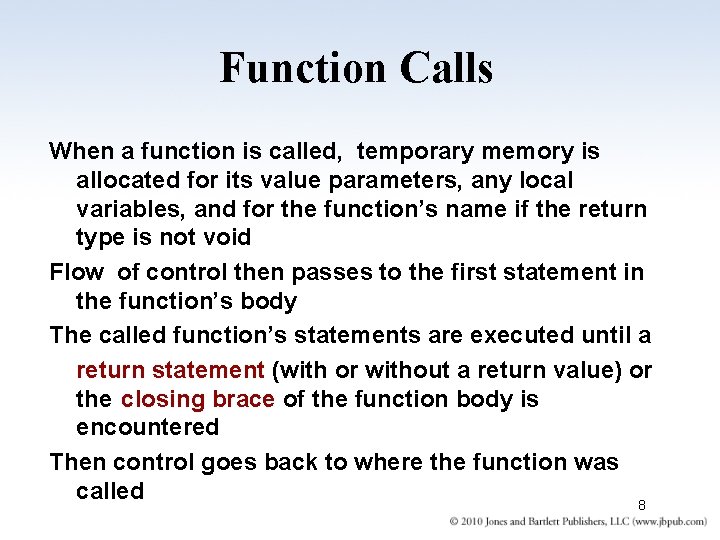 Function Calls

When a function is called, temporary memory is allocated for its value parameters, any local variables, and for the function's name if the return type is not void

Flow of control then passes to the first statement in the function's body

The called function's statements are executed until a return statement (with or without a return value) or the closing brace of the function body is encountered

Then control goes back to where the function was called

8

© 2010 Jones and Bartlett Publishers, LLC (www.jbpub.com)